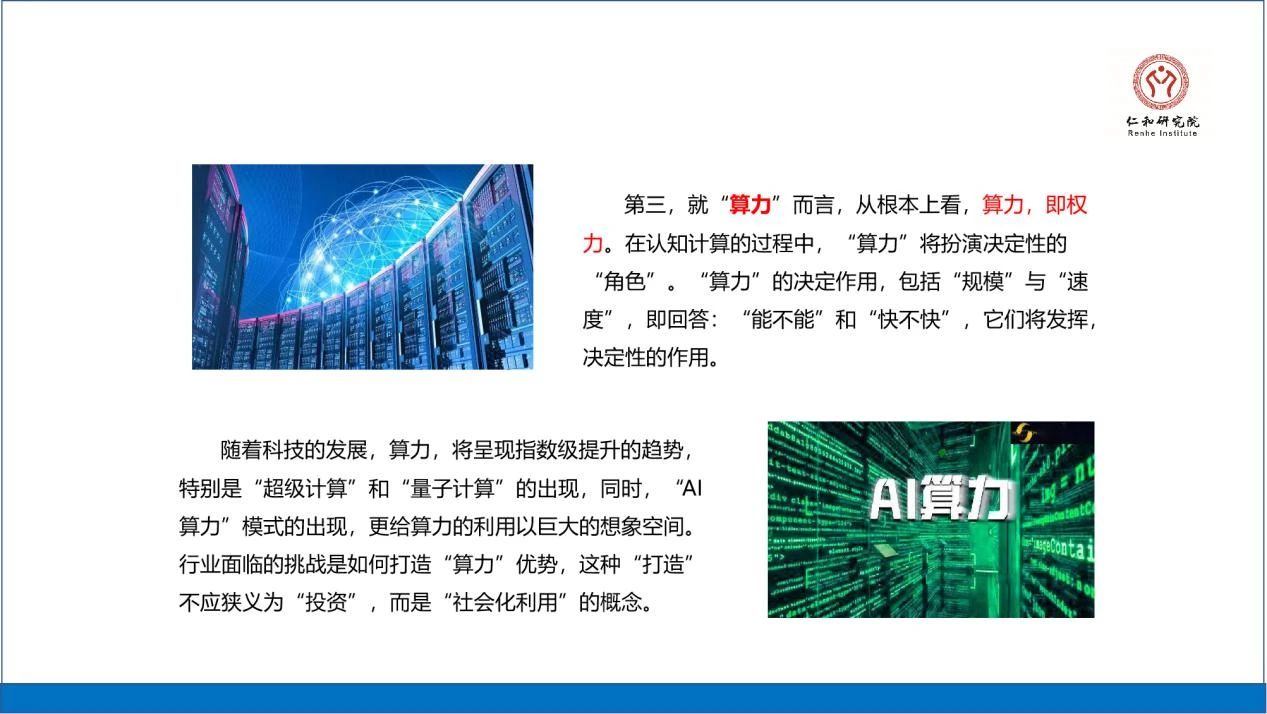 仁和研究院
Renhe Institute

第三，就“算力”而言，从根本上看，算力，即权力。在认知计算的过程中，“算力”将扮演决定性的“角色”。“算力”的决定作用，包括“规模”与“速度”，即回答：“能不能”和“快不快”，它们将发挥，决定性的作用。

随着科技的发展，算力，将呈现指数级提升的趋势，特别是“超级计算”和“量子计算”的出现，同时，“AI算力”模式的出现，更给算力的利用以巨大的想象空间。行业面临的挑战是如何打造“算力”优势，这种“打造”不应狭义为“投资”，而是“社会化利用”的概念。

AI算力